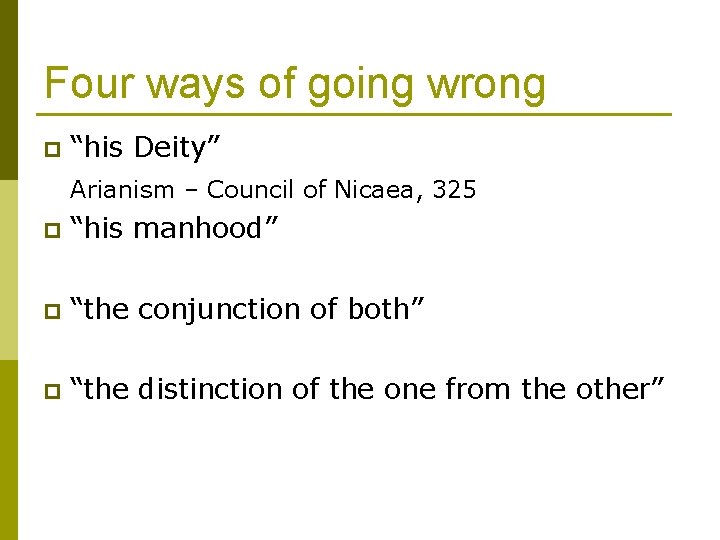 Four ways of going wrong

“his Deity”

Arianism – Council of Nicaea, 325

“his manhood”

“the conjunction of both”

“the distinction of the one from the other”